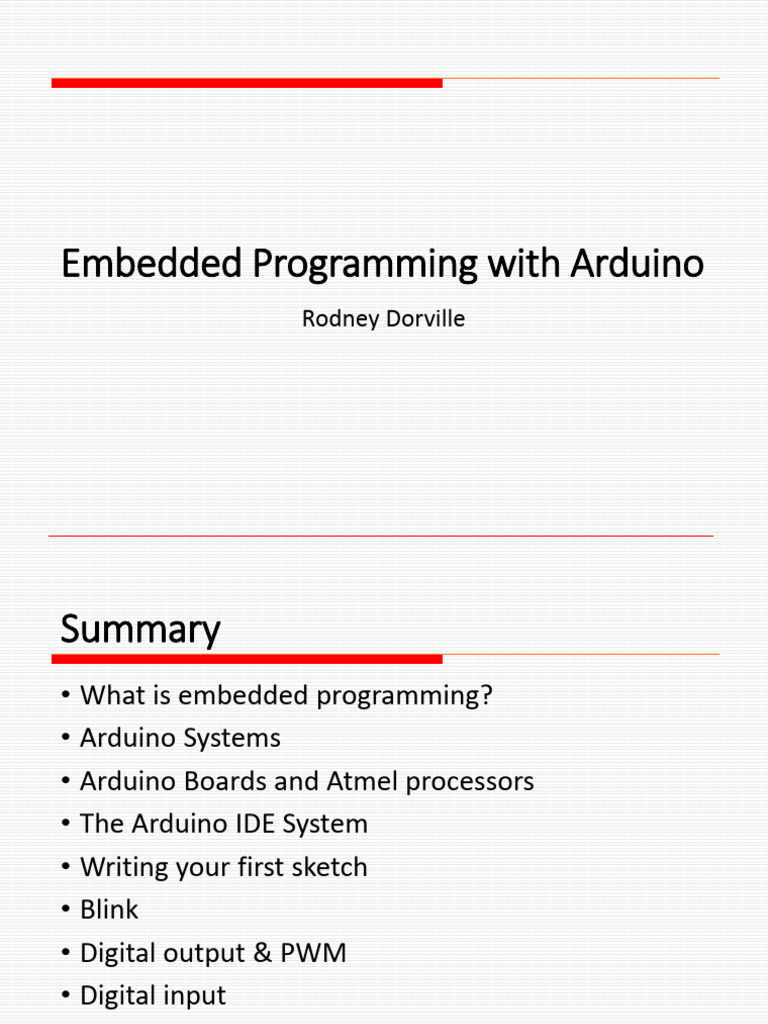 Embedded Programming with Arduino

Rodney Dorville

Summary

• What is embedded programming?
• Arduino Systems
• Arduino Boards and Atmel processors
• The Arduino IDE System
• Writing your first sketch
• Blink
• Digital output & PWM
• Digital input